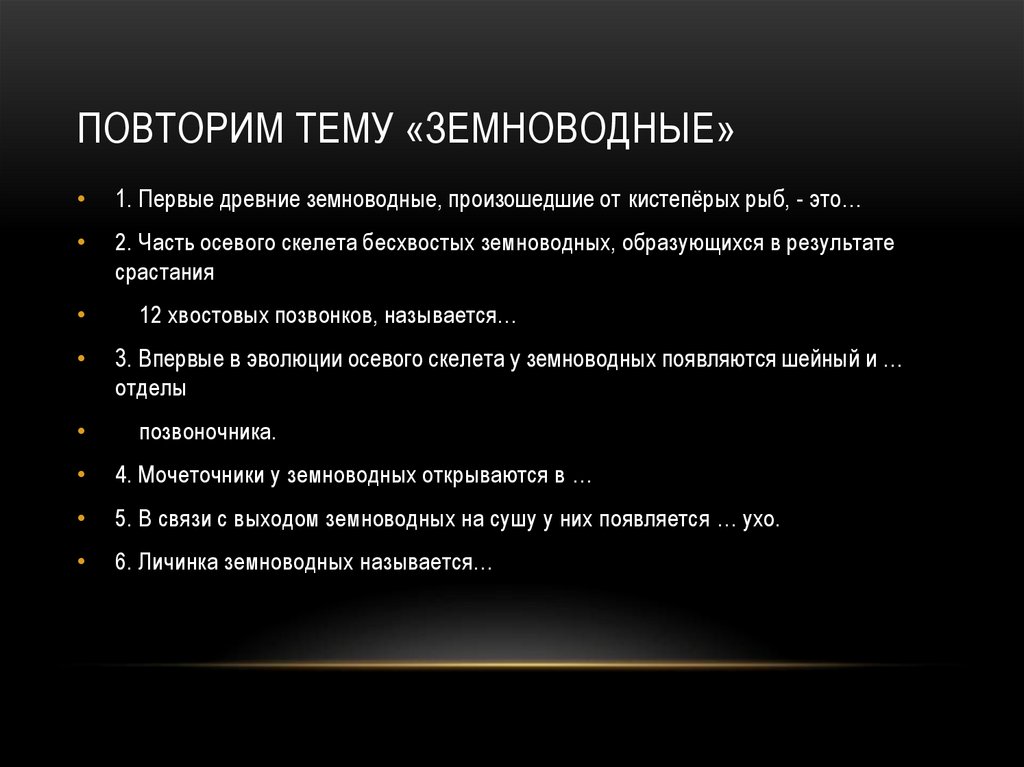 ПОВТОРИМ ТЕМУ «ЗЕМНОВОДНЫЕ»

• 1. Первые древние земноводные, произошедшие от кистепёрых рыб, - это…

• 2. Часть осевого скелета бесхвостых земноводных, образующихся в результате срастания

• 12 хвостовых позвонков, называется…

• 3. Впервые в эволюции осевого скелета у земноводных появляются шейный и … отделы

• позвоночника.

• 4. Мочеточники у земноводных открываются в …

• 5. В связи с выходом земноводных на сушу у них появляется … ухо.

• 6. Личинка земноводных называется…